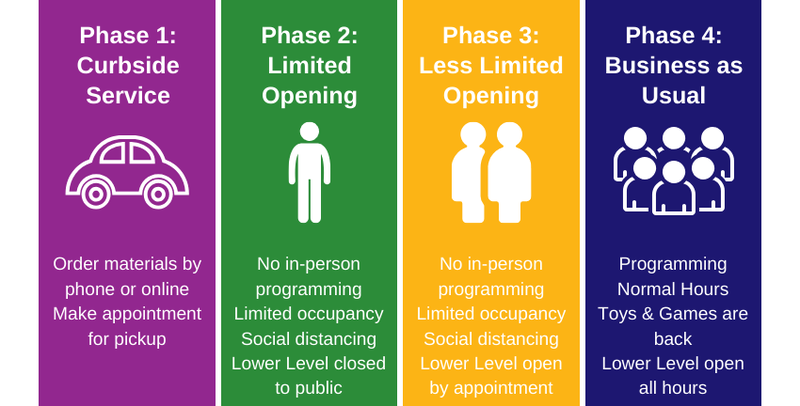 Phase 1: Curbside Service

Order materials by phone or online
Make appointment for pickup

Phase 2: Limited Opening

No in-person programming
Limited occupancy
Social distancing
Lower Level closed to public

Phase 3: Less Limited Opening

No in-person programming
Limited occupancy
Social distancing
Lower Level open by appointment

Phase 4: Business as Usual

Programming
Normal Hours
Toys & Games are back
Lower Level open all hours